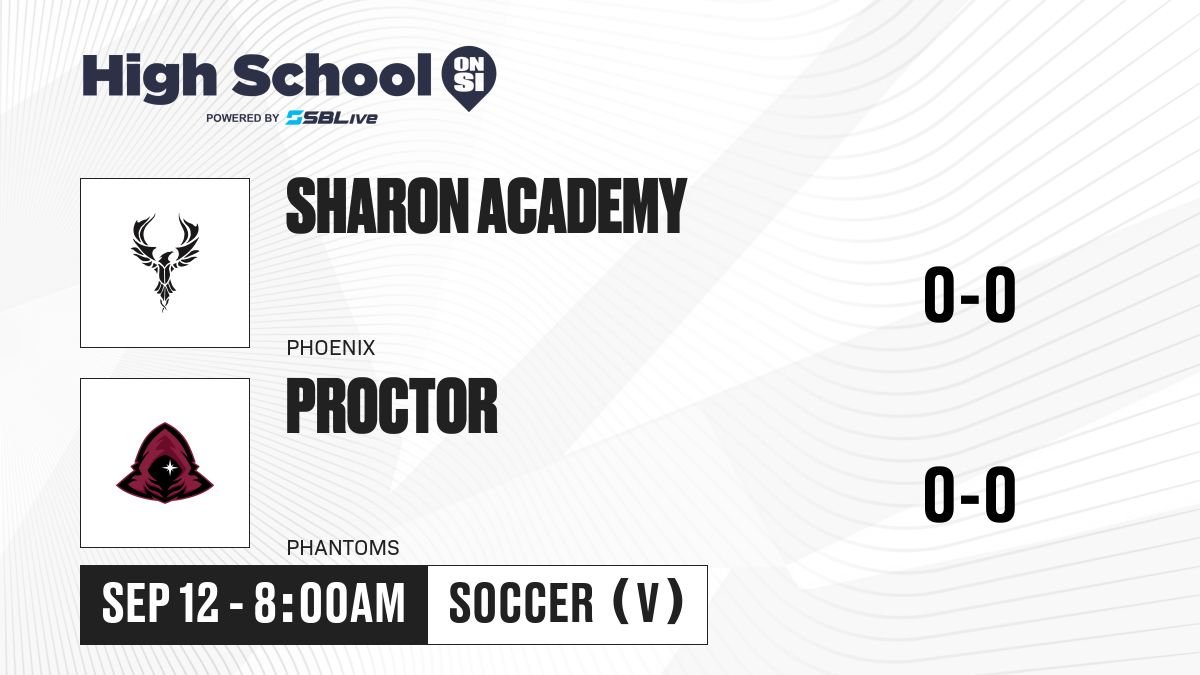 High School ON SI
POWERED BY SBLive

SHARON ACADEMY
PHOENIX
0-0

PROCTOR
PHANTOMS
0-0

SEP 12 - 8:00AM
SOCCER (V)